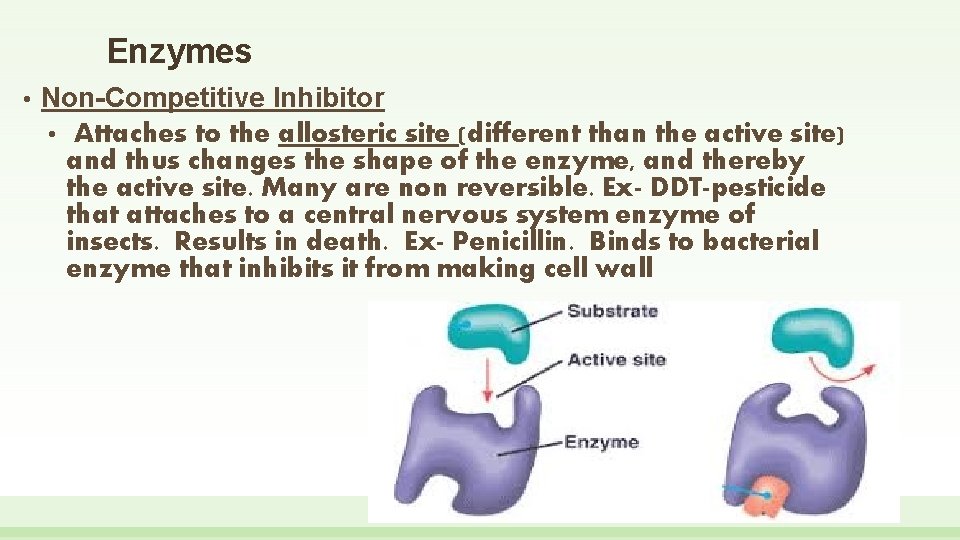 Enzymes

• Non-Competitive Inhibitor
  • Attaches to the allosteric site (different than the active site) and thus changes the shape of the enzyme, and thereby the active site. Many are non reversible. Ex- DDT-pesticide that attaches to a central nervous system enzyme of insects. Results in death. Ex- Penicillin. Binds to bacterial enzyme that inhibits it from making cell wall

Substrate
Active site
Enzyme